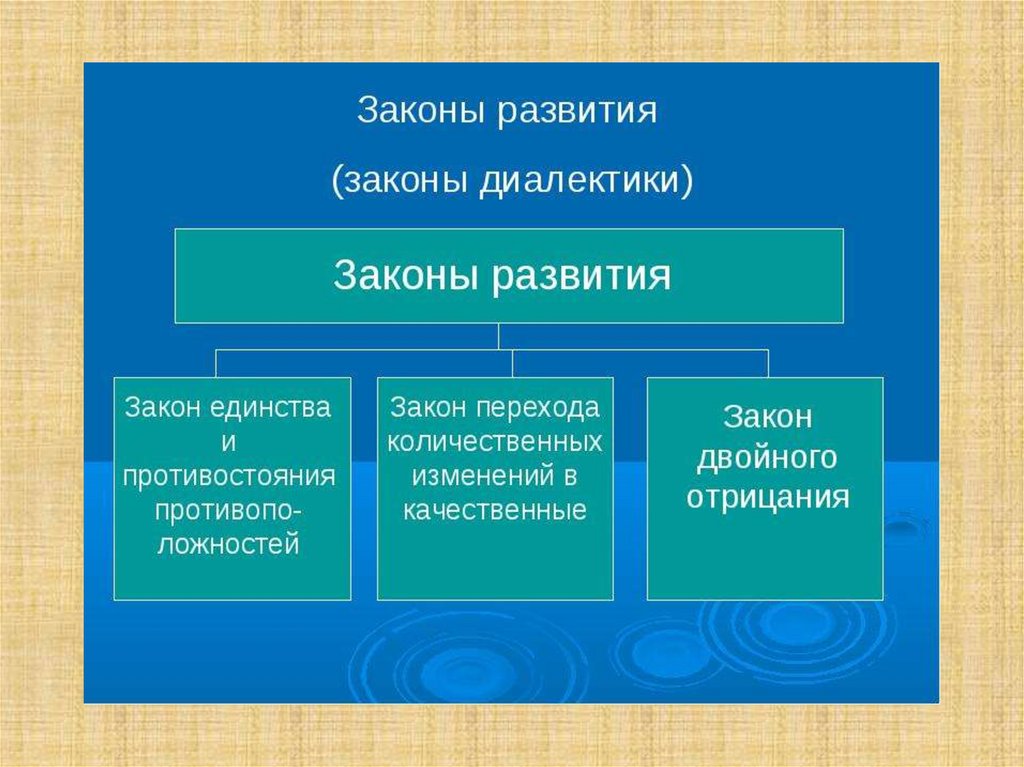 Законы развития

(законы диалектики)

Законы развития

Закон единства и противостояния противоположностей

Закон перехода количественных изменений в качественные

Закон двойного отрицания